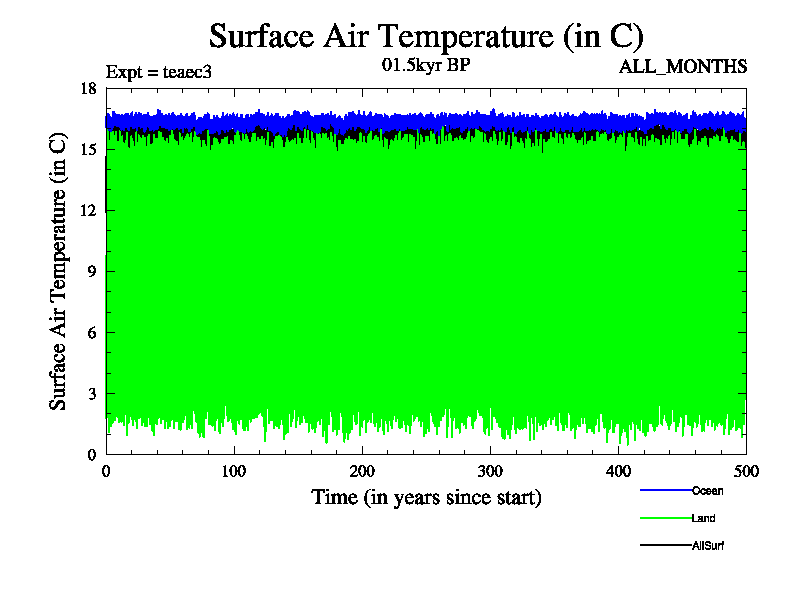 Surface Air Temperature (in C)

Expt = teaec3

01.5kyr BP

ALL_MONTHS

Surface Air Temperature (in C)

18
15
12
9
6
3
0

0
100
200
300
400
500

Time (in years since start)

Ocean
Land
AllSurf